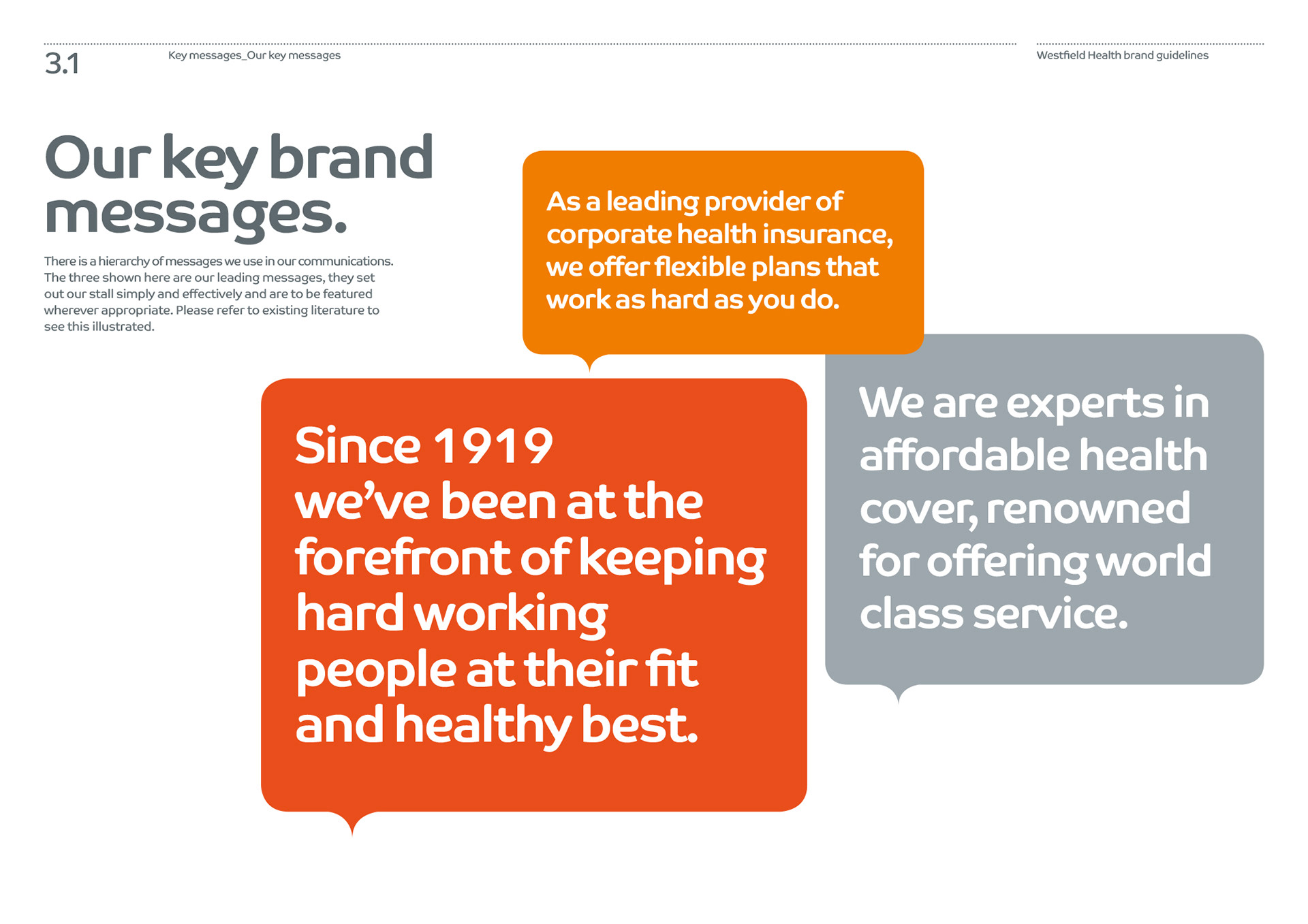 3.1

Key messages_Our key messages

Westfield Health brand guidelines

Our key brand messages.

There is a hierarchy of messages we use in our communications. The three shown here are our leading messages, they set out our stall simply and effectively and are to be featured wherever appropriate. Please refer to existing literature to see this illustrated.

As a leading provider of corporate health insurance, we offer flexible plans that work as hard as you do.

Since 1919 we've been at the forefront of keeping hard working people at their fit and healthy best.

We are experts in affordable health cover, renowned for offering world class service.